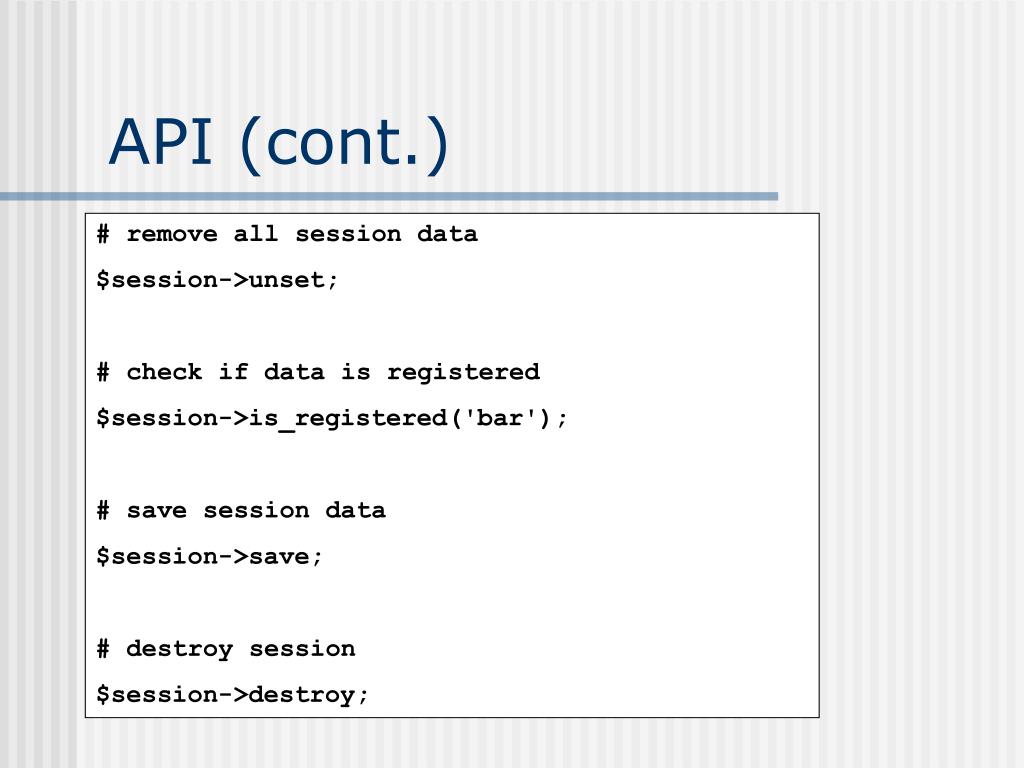 API (cont.)

# remove all session data
$session->unset;

# check if data is registered
$session->is_registered('bar');

# save session data
$session->save;

# destroy session
$session->destroy;